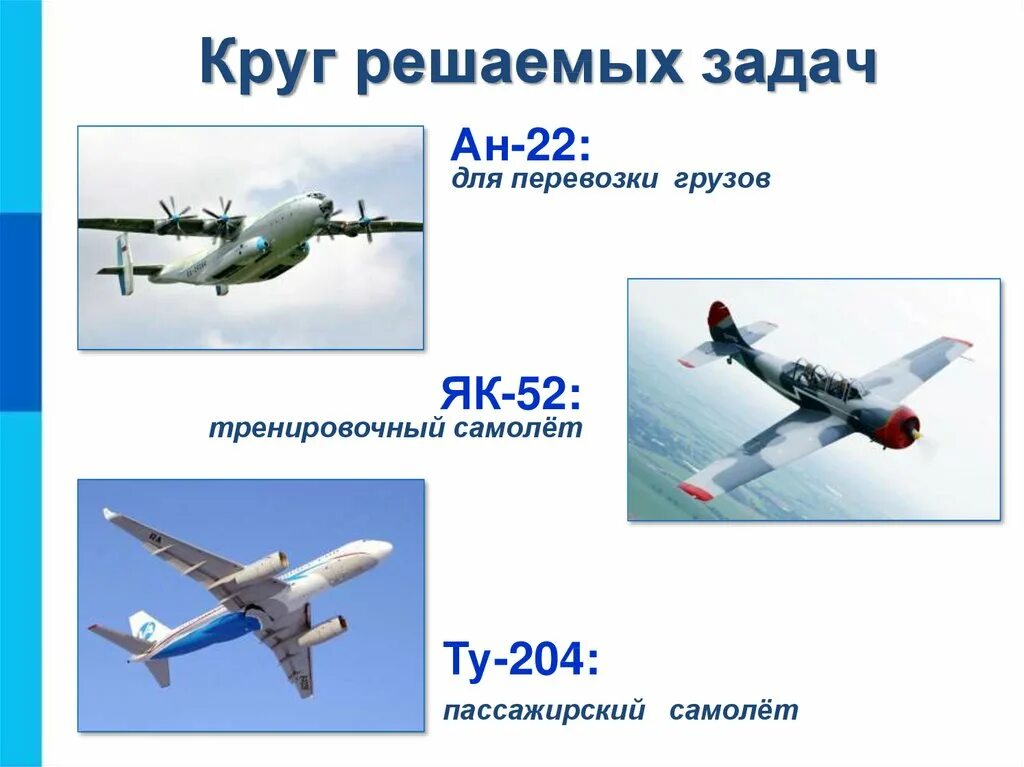 Круг решаемых задач

Ан-22:
для перевозки грузов

ЯК-52:
тренировочный самолёт

Ту-204:
пассажирский самолёт